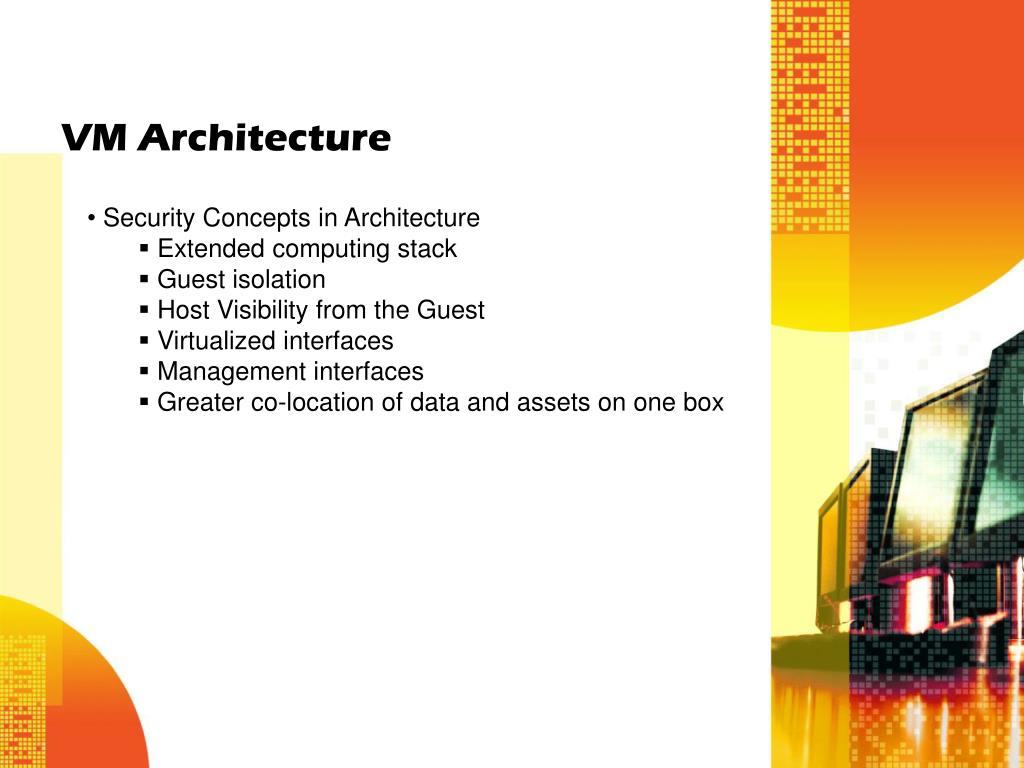 VM Architecture

• Security Concepts in Architecture
▪ Extended computing stack
▪ Guest isolation
▪ Host Visibility from the Guest
▪ Virtualized interfaces
▪ Management interfaces
▪ Greater co-location of data and assets on one box